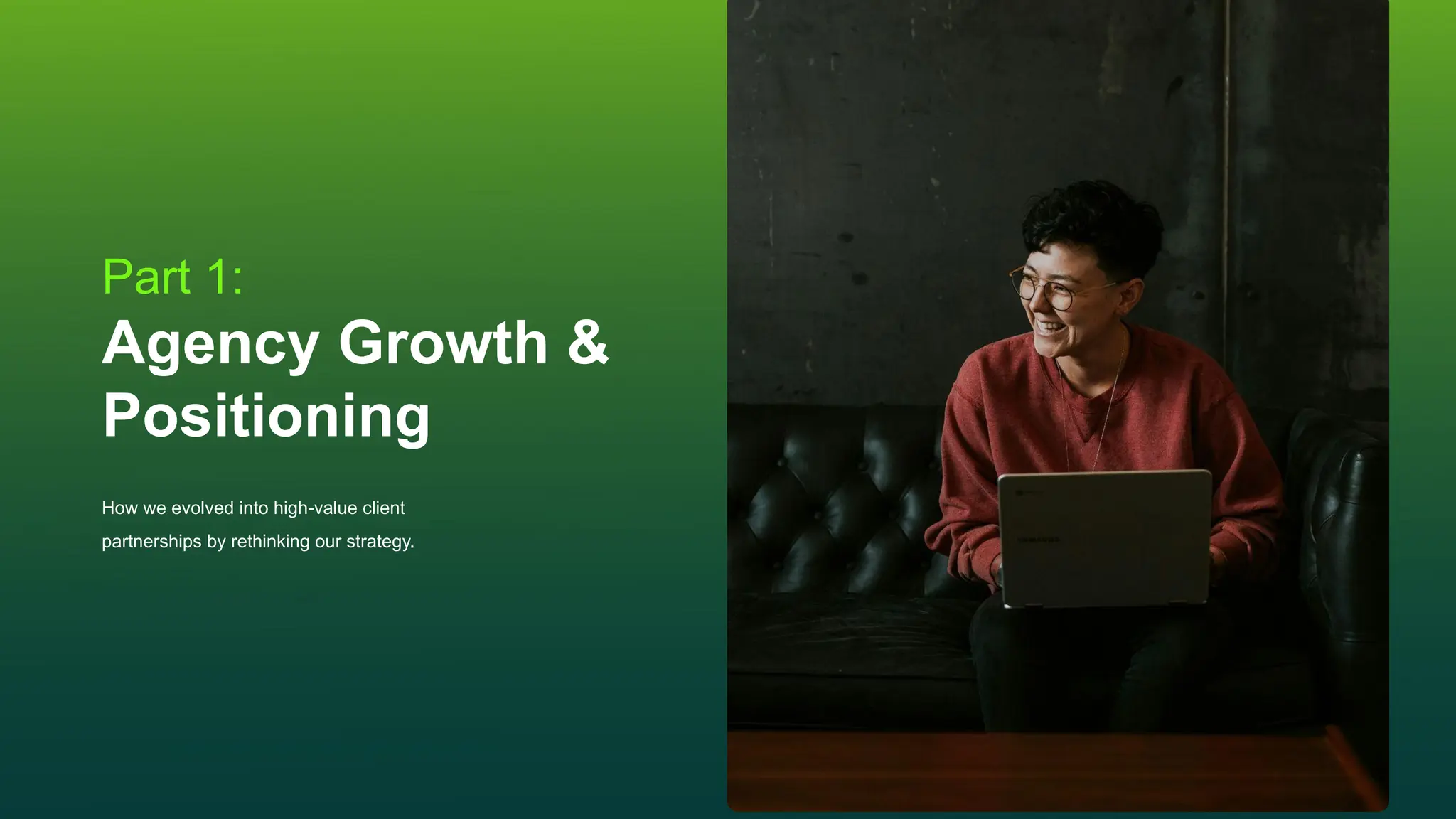 Part 1:
Agency Growth & Positioning

How we evolved into high-value client partnerships by rethinking our strategy.